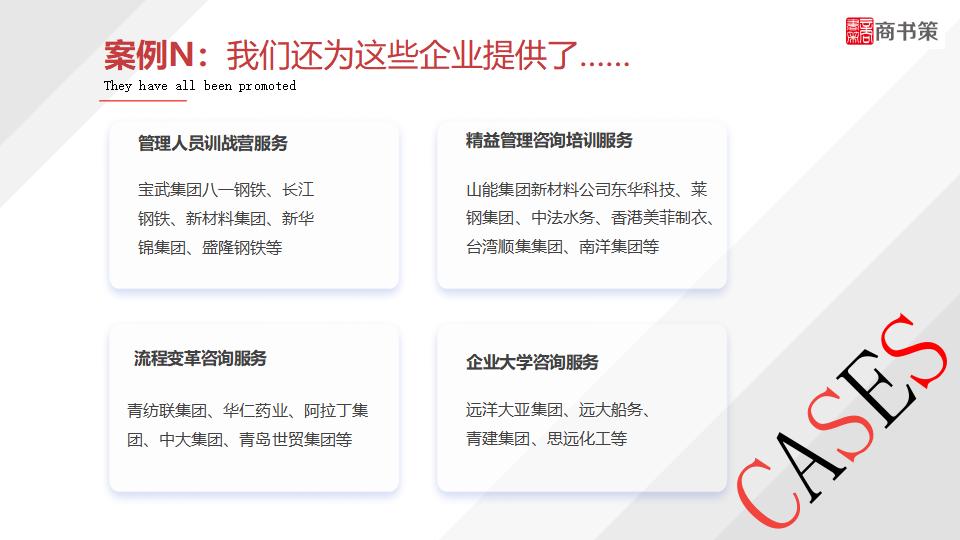 商书策

案例N：我们还为这些企业提供了……
They have all been promoted

管理人员训战营服务

宝武集团八一钢铁、长江钢铁、新材料集团、新华锦集团、盛隆钢铁等

精益管理咨询培训服务

山能集团新材料公司东华科技、莱钢集团、中法水务、香港美菲制衣、台湾顺集集团、南洋集团等

流程变革咨询服务

青纺联集团、华仁药业、阿拉丁集团、中大集团、青岛世贸集团等

企业大学咨询服务

远洋大亚集团、远大船务、青建集团、思远化工等

CASES